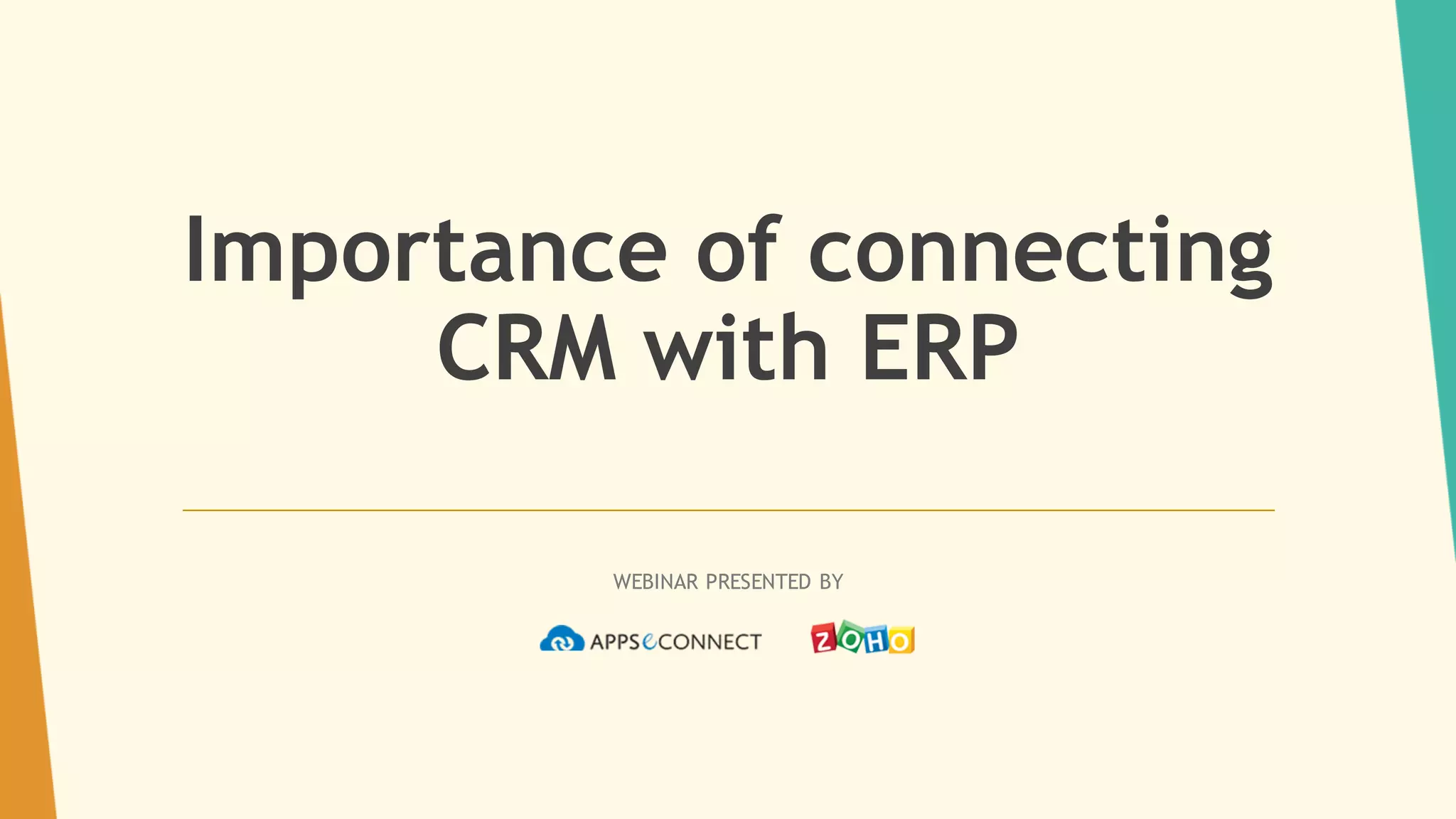 Importance of connecting CRM with ERP

WEBINAR PRESENTED BY

APPSeCONNECT

ZOHO